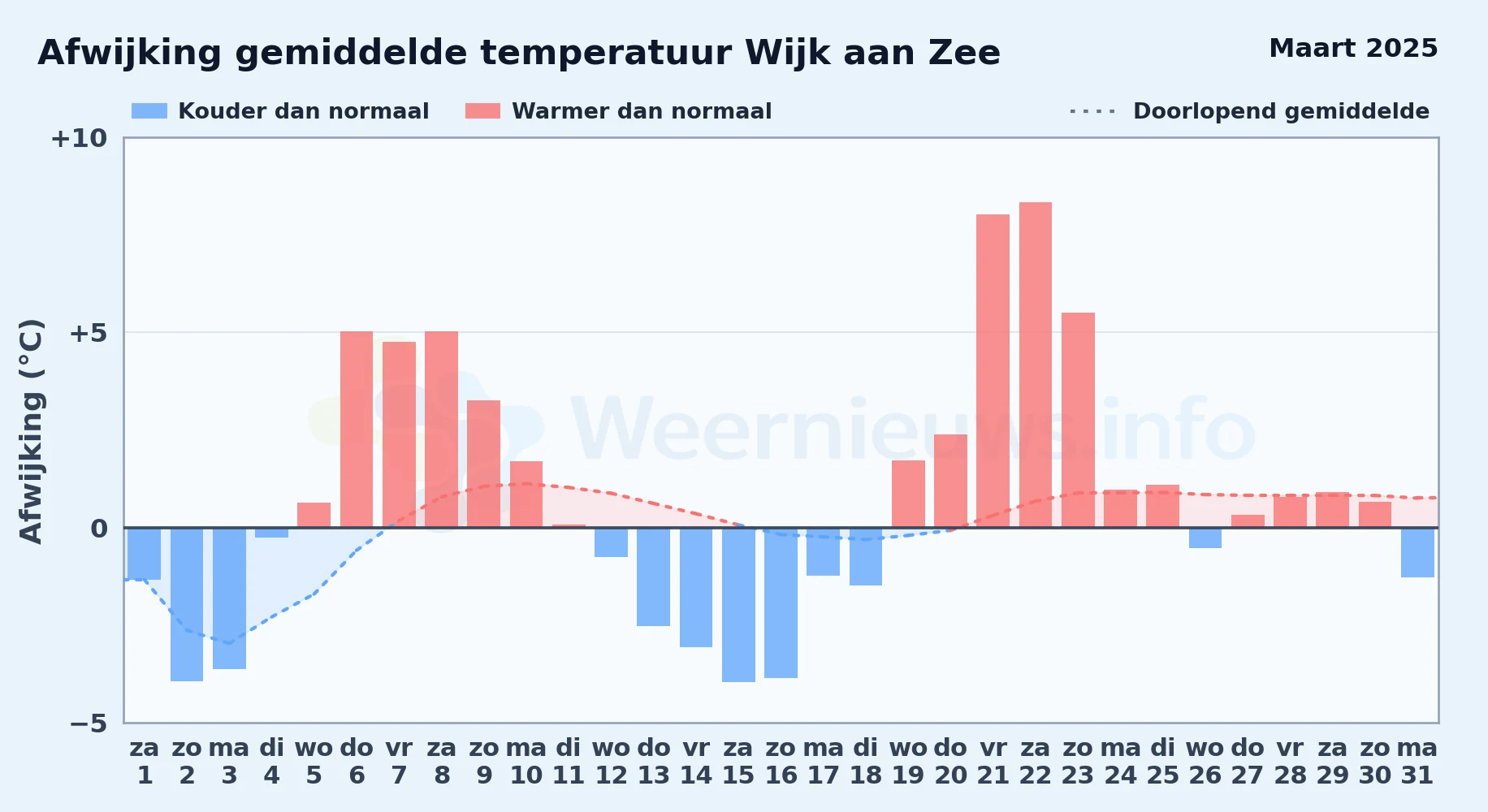 Afwijking gemiddelde temperatuur Wijk aan Zee

Maart 2025

Kouder dan normaal
Warmer dan normaal
Doorlopend gemiddelde

Afwijking (°C)

+10
+5
0
−5

Weernieuws.info

za 1
zo 2
ma 3
di 4
wo 5
do 6
vr 7
za 8
zo 9
ma 10
di 11
wo 12
do 13
vr 14
za 15
zo 16
ma 17
di 18
wo 19
do 20
vr 21
za 22
zo 23
ma 24
di 25
wo 26
do 27
vr 28
za 29
zo 30
ma 31